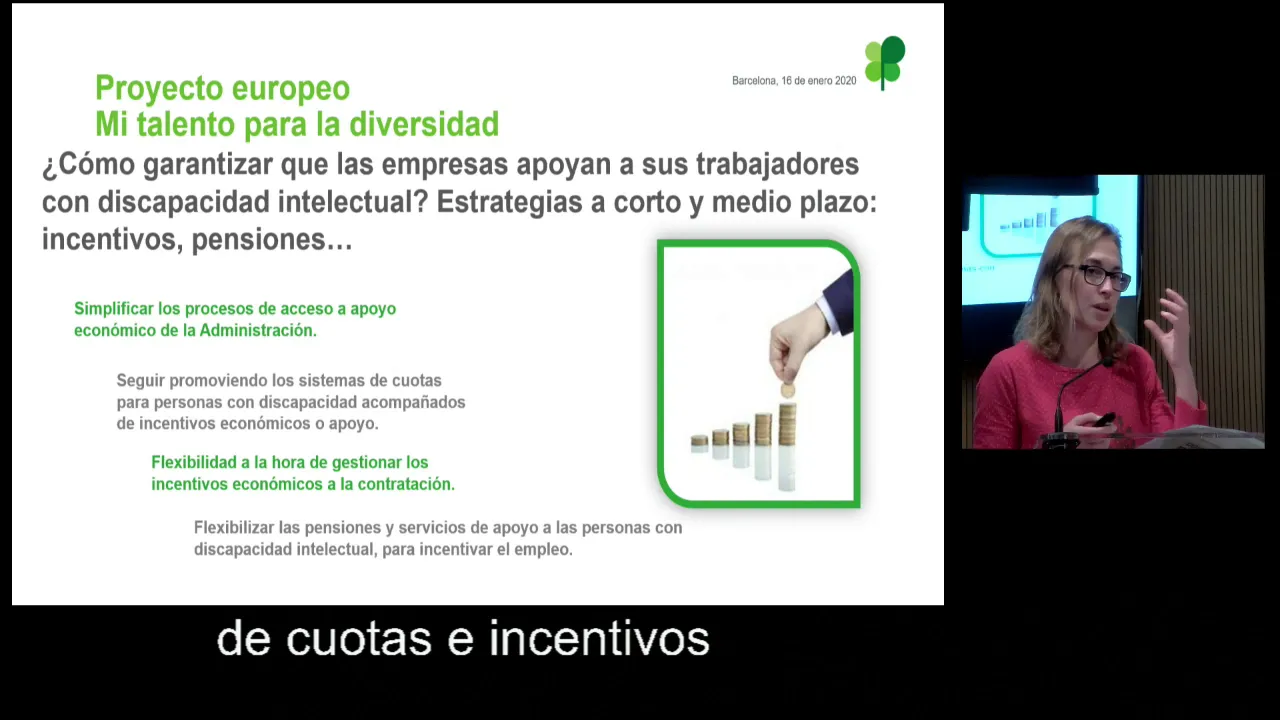 Proyecto europeo
Mi talento para la diversidad

Barcelona, 16 de enero 2020

¿Cómo garantizar que las empresas apoyan a sus trabajadores con discapacidad intelectual? Estrategias a corto y medio plazo: incentivos, pensiones…

Simplificar los procesos de acceso a apoyo económico de la Administración.

Seguir promoviendo los sistemas de cuotas para personas con discapacidad acompañados de incentivos económicos o apoyo.

Flexibilidad a la hora de gestionar los incentivos económicos a la contratación.

Flexibilizar las pensiones y servicios de apoyo a las personas con discapacidad intelectual, para incentivar el empleo.

de cuotas e incentivos